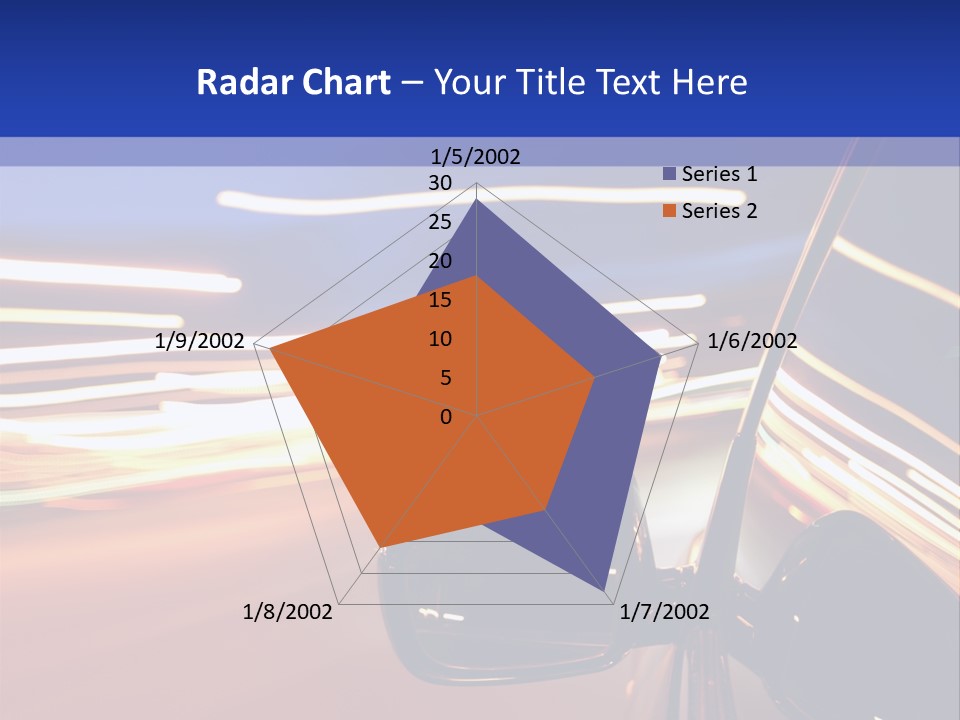 Radar Chart – Your Title Text Here

1/5/2002
30
25
20
15
10
5
0
1/6/2002
1/7/2002
1/8/2002
1/9/2002

Series 1
Series 2